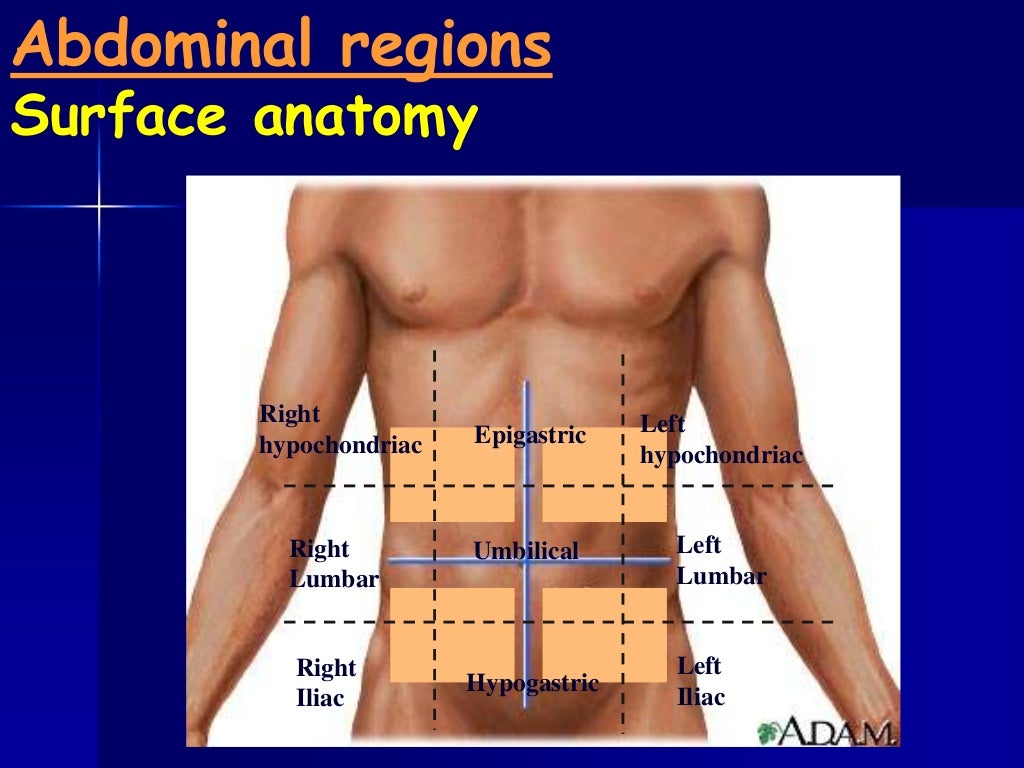 Abdominal regions
Surface anatomy

Right hypochondriac

Epigastric

Left hypochondriac

Right Lumbar

Umbilical

Left Lumbar

Right Iliac

Hypogastric

Left Iliac

A.D.A.M.